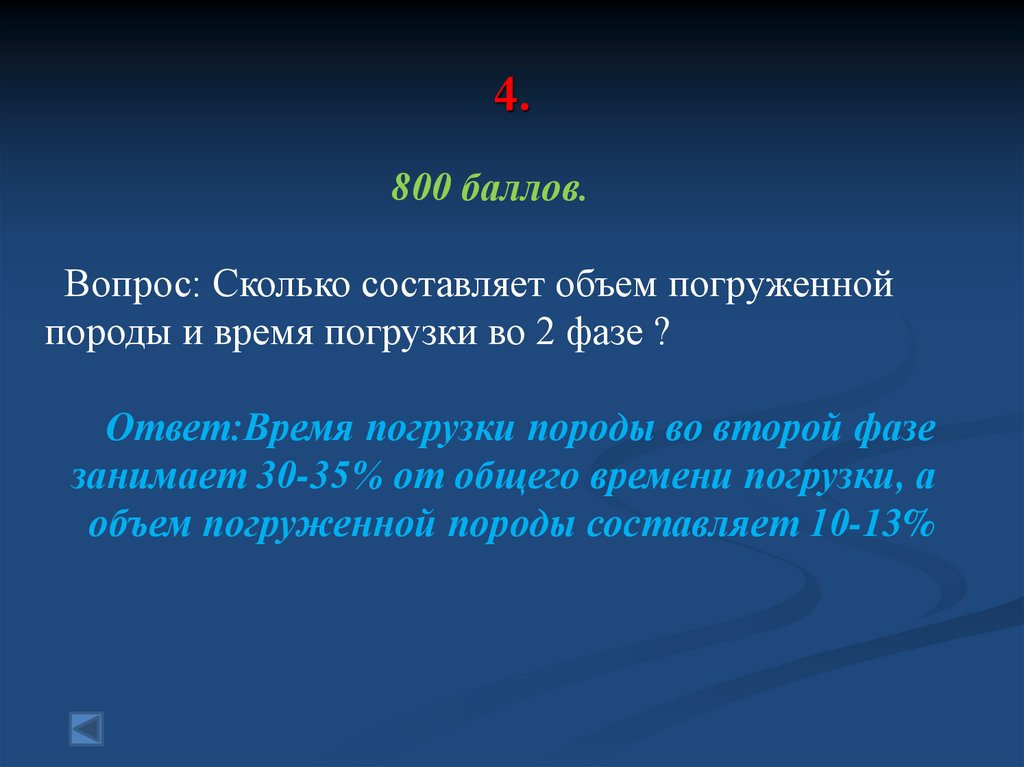 4.

800 баллов.

Вопрос: Сколько составляет объем погруженной породы и время погрузки во 2 фазе ?

Ответ:Время погрузки породы во второй фазе занимает 30-35% от общего времени погрузки, а объем погруженной породы составляет 10-13%